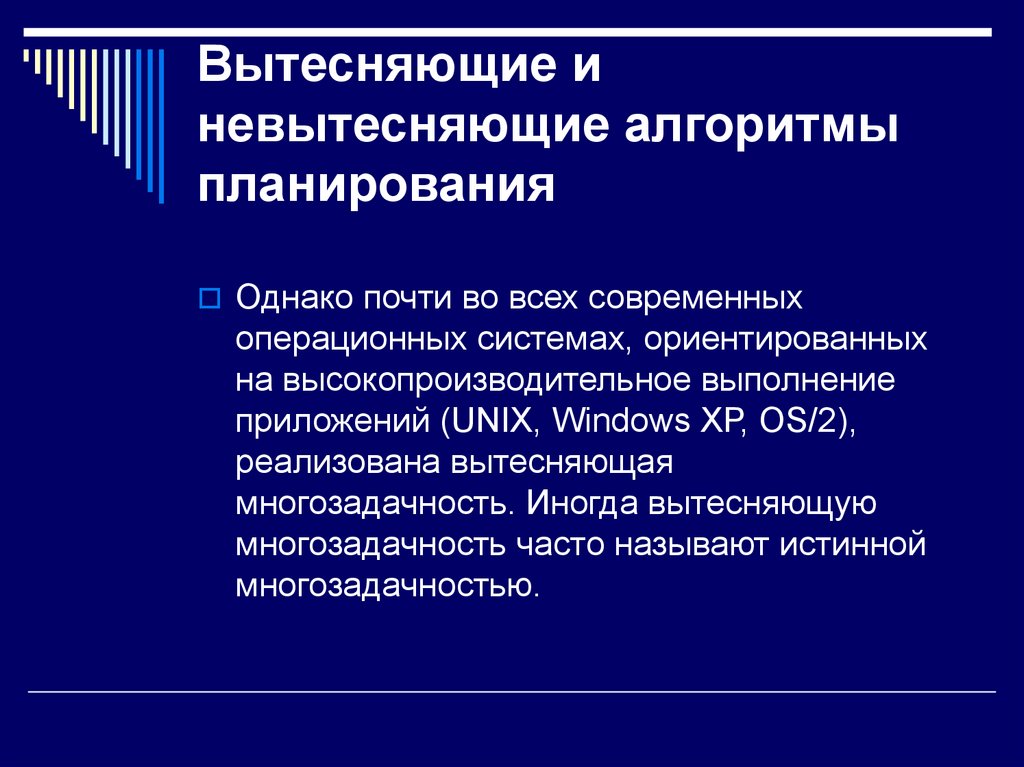 Вытесняющие и невытесняющие алгоритмы планирования

Однако почти во всех современных операционных системах, ориентированных на высокопроизводительное выполнение приложений (UNIX, Windows XP, OS/2), реализована вытесняющая многозадачность. Иногда вытесняющую многозадачность часто называют истинной многозадачностью.